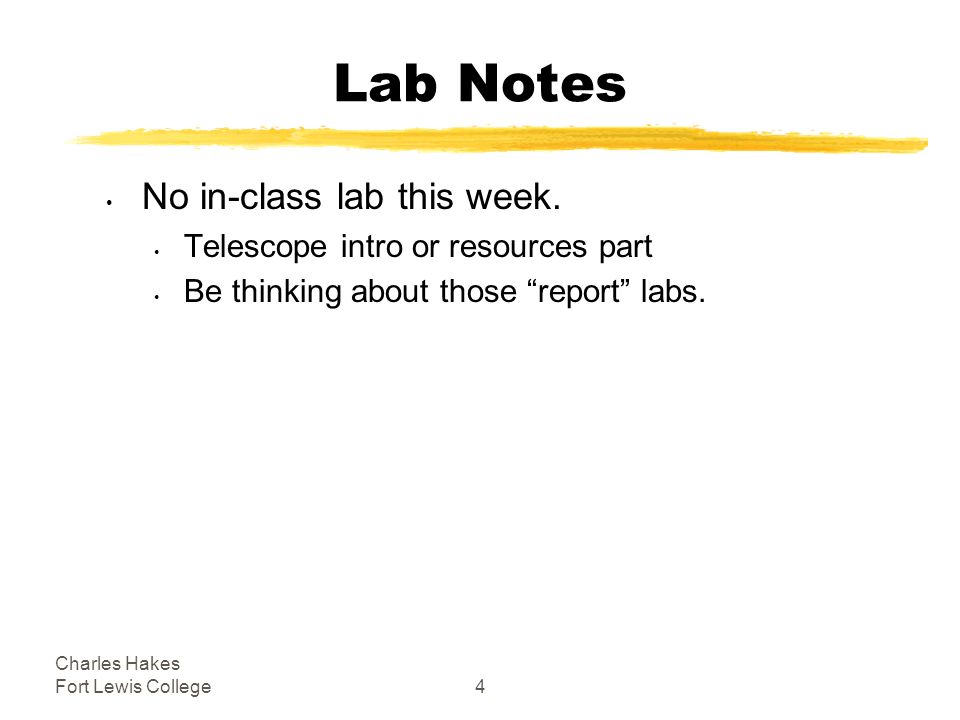 Lab Notes

• No in-class lab this week.
  • Telescope intro or resources part
  • Be thinking about those “report” labs.

Charles Hakes
Fort Lewis College

4